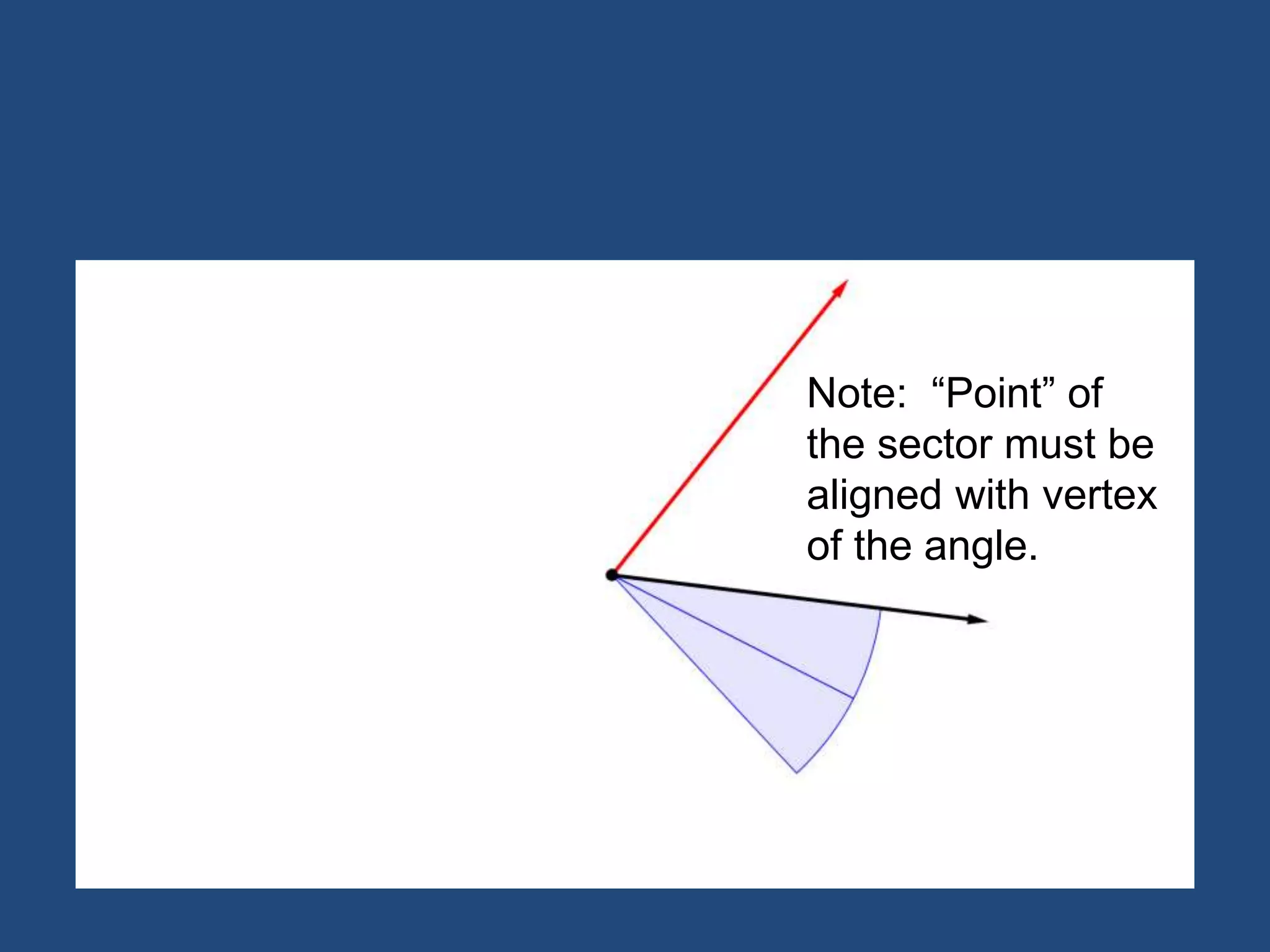 Note: “Point” of the sector must be aligned with vertex of the angle.